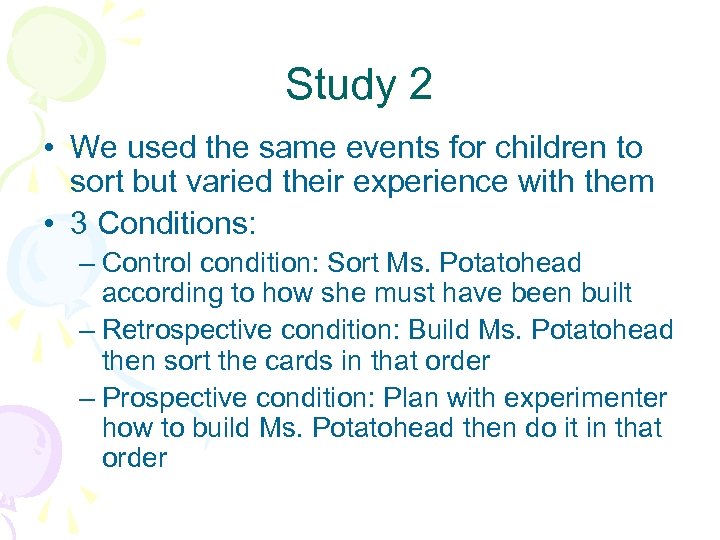 Study 2

• We used the same events for children to sort but varied their experience with them
• 3 Conditions:
– Control condition: Sort Ms. Potatohead according to how she must have been built
– Retrospective condition: Build Ms. Potatohead then sort the cards in that order
– Prospective condition: Plan with experimenter how to build Ms. Potatohead then do it in that order